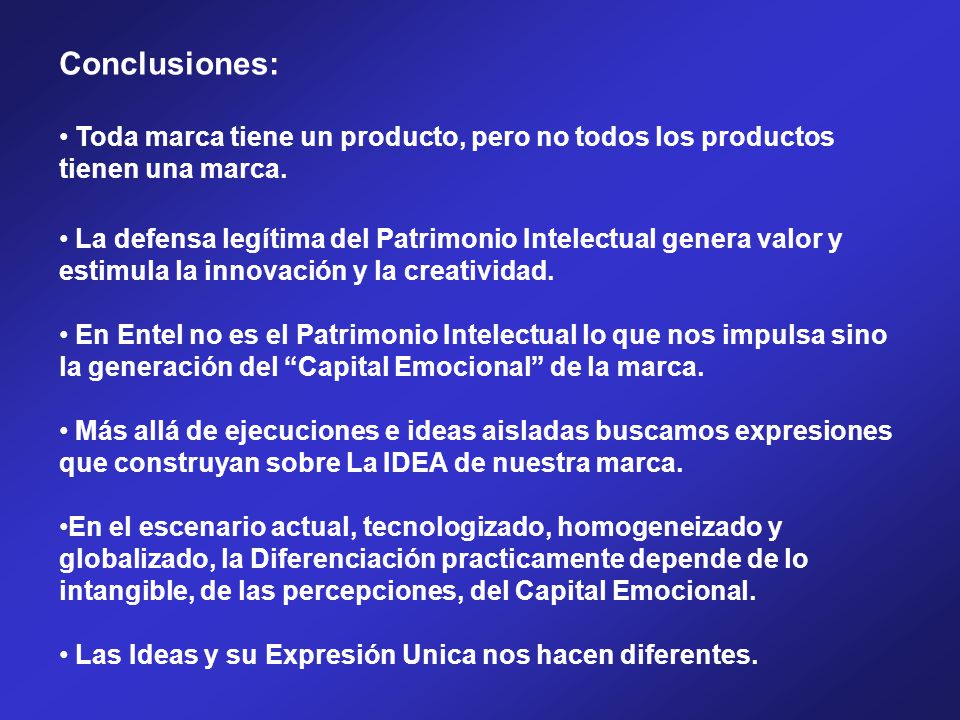 Conclusiones:

• Toda marca tiene un producto, pero no todos los productos tienen una marca.

• La defensa legítima del Patrimonio Intelectual genera valor y estimula la innovación y la creatividad.

• En Entel no es el Patrimonio Intelectual lo que nos impulsa sino la generación del “Capital Emocional” de la marca.

• Más allá de ejecuciones e ideas aisladas buscamos expresiones que construyan sobre La IDEA de nuestra marca.

•En el escenario actual, tecnologizado, homogeneizado y globalizado, la Diferenciación practicamente depende de lo intangible, de las percepciones, del Capital Emocional.

• Las Ideas y su Expresión Unica nos hacen diferentes.